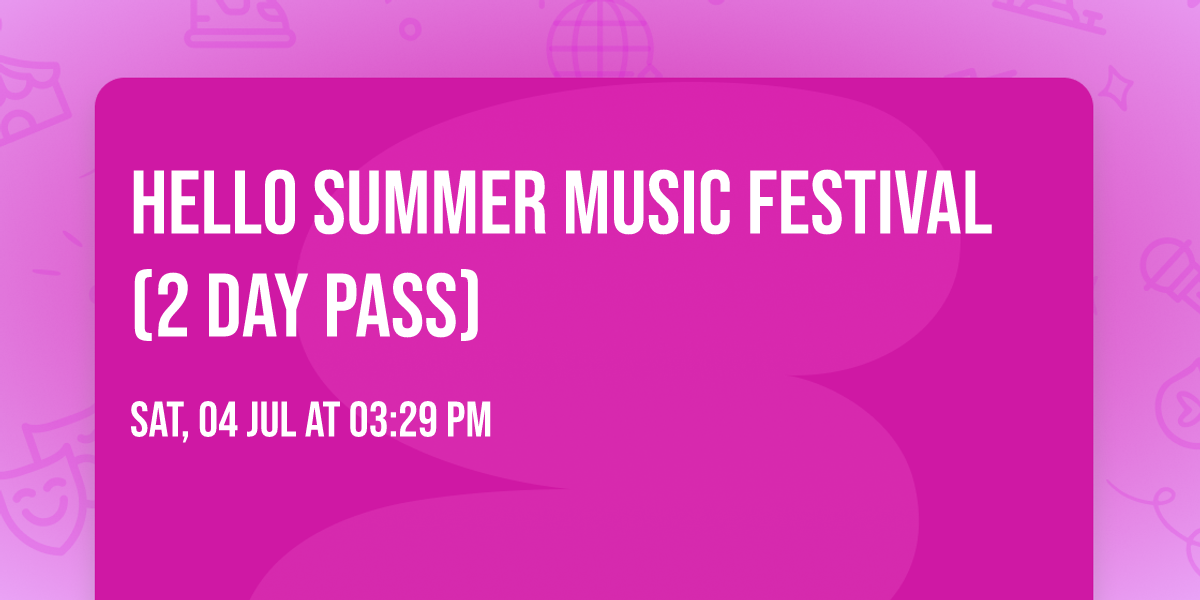 HELLO SUMMER MUSIC FESTIVAL (2 DAY PASS)

SAT, 04 JUL AT 03:29 PM